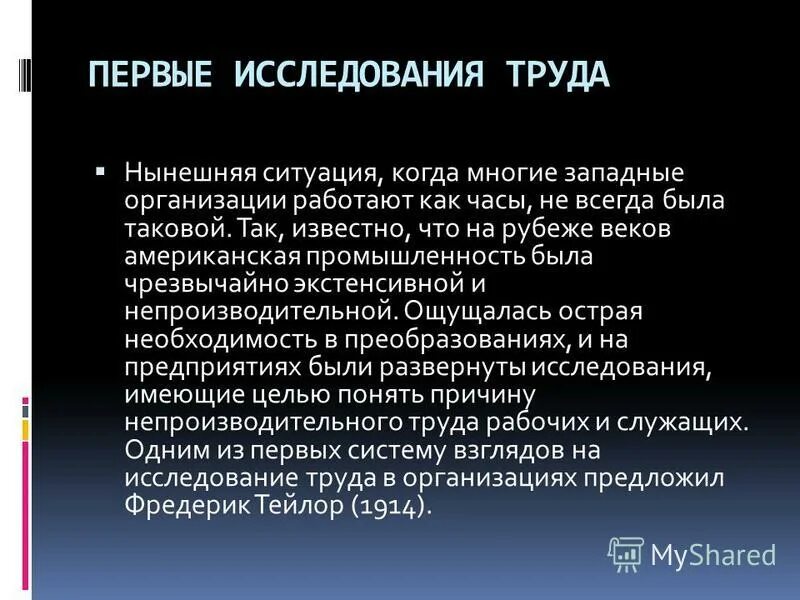 ПЕРВЫЕ ИССЛЕДОВАНИЯ ТРУДА

▪ Нынешняя ситуация, когда многие западные организации работают как часы, не всегда была таковой. Так, известно, что на рубеже веков американская промышленность была чрезвычайно экстенсивной и непроизводительной. Ощущалась острая необходимость в преобразованиях, и на предприятиях были развернуты исследования, имеющие целью понять причину непроизводительного труда рабочих и служащих. Одним из первых систему взглядов на исследование труда в организациях предложил Фредерик Тейлор (1914).

MyShared